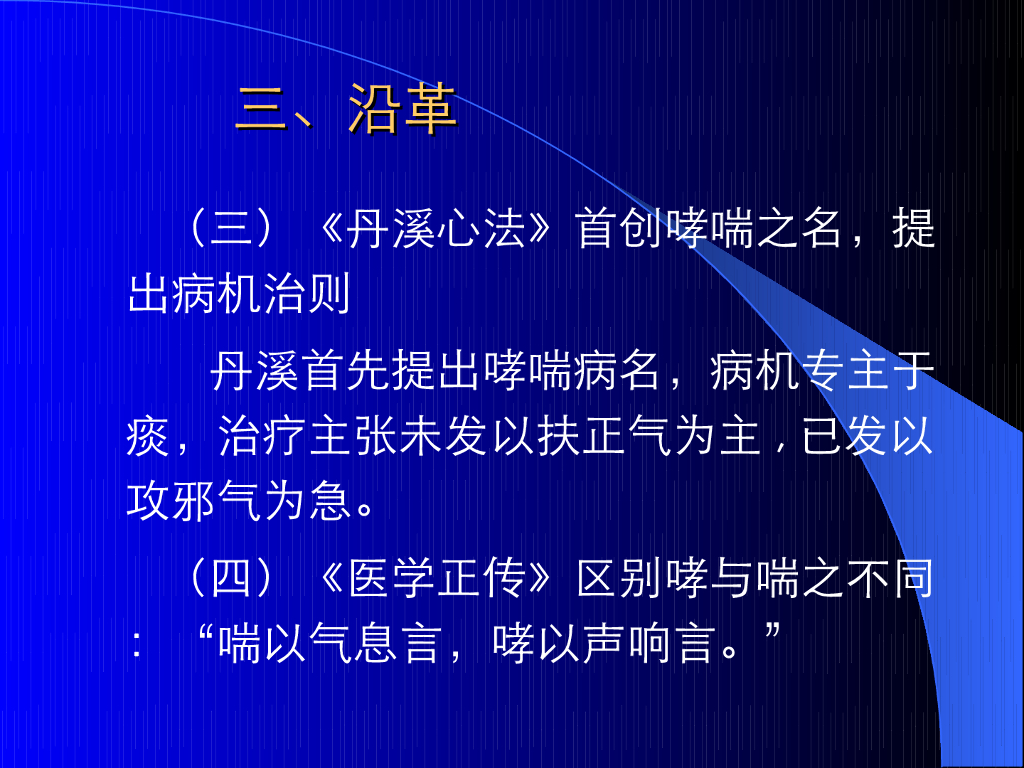 三、沿革

（三）《丹溪心法》首创哮喘之名，提出病机治则

丹溪首先提出哮喘病名，病机专主于痰，治疗主张未发以扶正气为主，已发以攻邪气为急。

（四）《医学正传》区别哮与喘之不同：“喘以气息言，哮以声响言。”